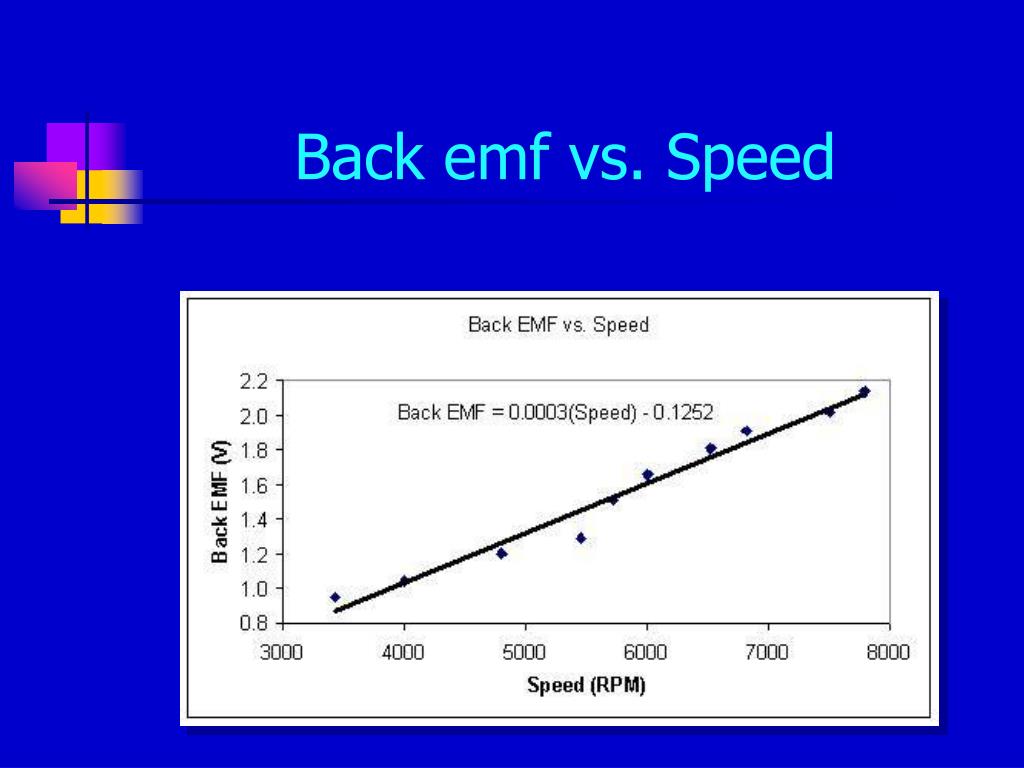 Back emf vs. Speed

Back EMF vs. Speed

Back EMF = 0.0003(Speed) - 0.1252

Back EMF (V)

2.2
2.0
1.8
1.6
1.4
1.2
1.0
0.8

3000 4000 5000 6000 7000 8000

Speed (RPM)